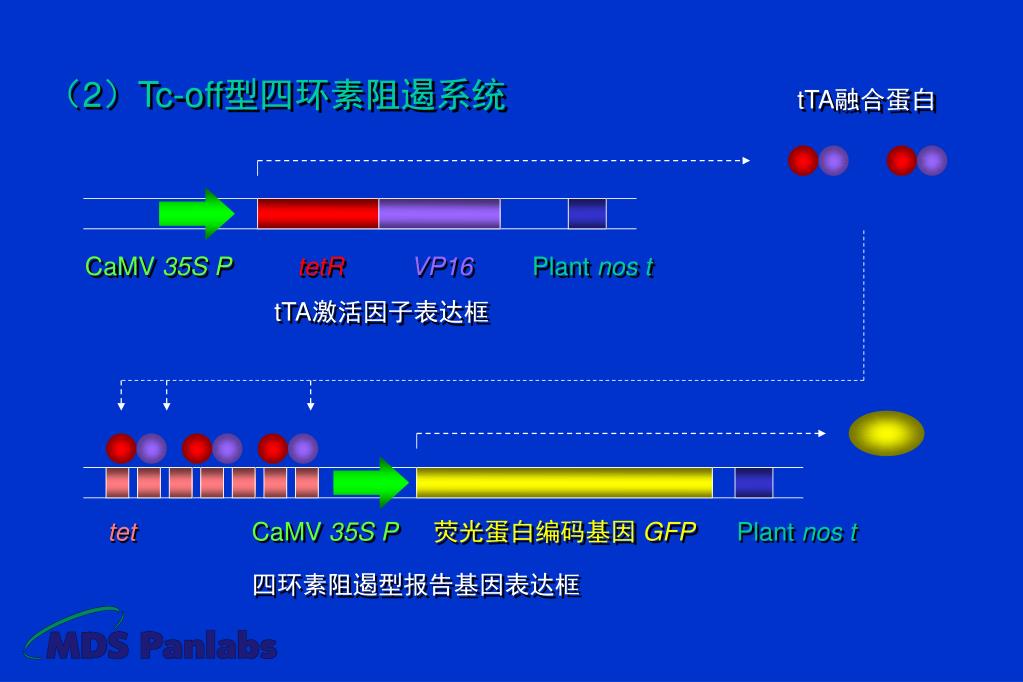 （2）Tc-off型四环素阻遏系统

tTA融合蛋白

CaMV 35S P tetR VP16 Plant nos t

tTA激活因子表达框

tet CaMV 35S P 荧光蛋白编码基因 GFP Plant nos t

四环素阻遏型报告基因表达框

MDS Panlabs